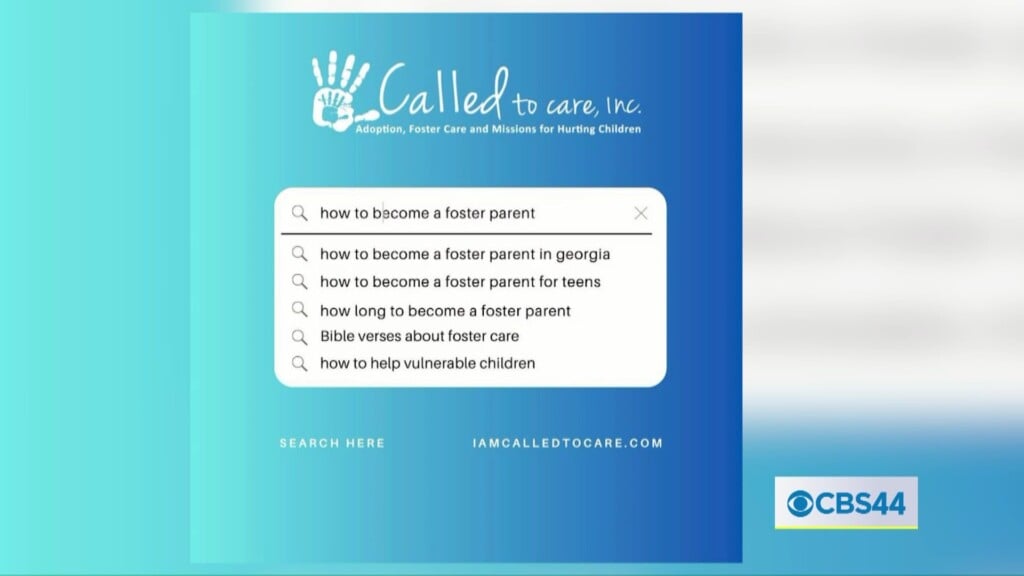 Called to care, Inc.
Adoption, Foster Care and Missions for Hurting Children

how to become a foster parent

how to become a foster parent in georgia
how to become a foster parent for teens
how long to become a foster parent
Bible verses about foster care
how to help vulnerable children

SEARCH HERE
IAMCALLEDTOCARE.COM

CBS44